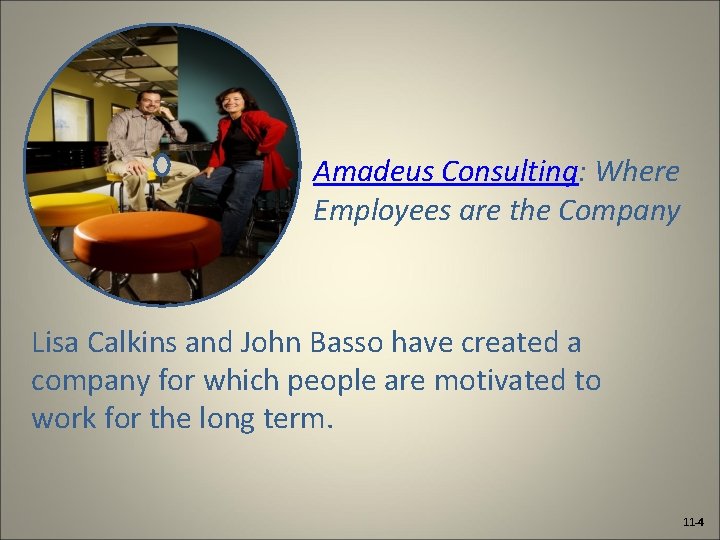 Amadeus Consulting: Where Employees are the Company

Lisa Calkins and John Basso have created a company for which people are motivated to work for the long term.

11-4